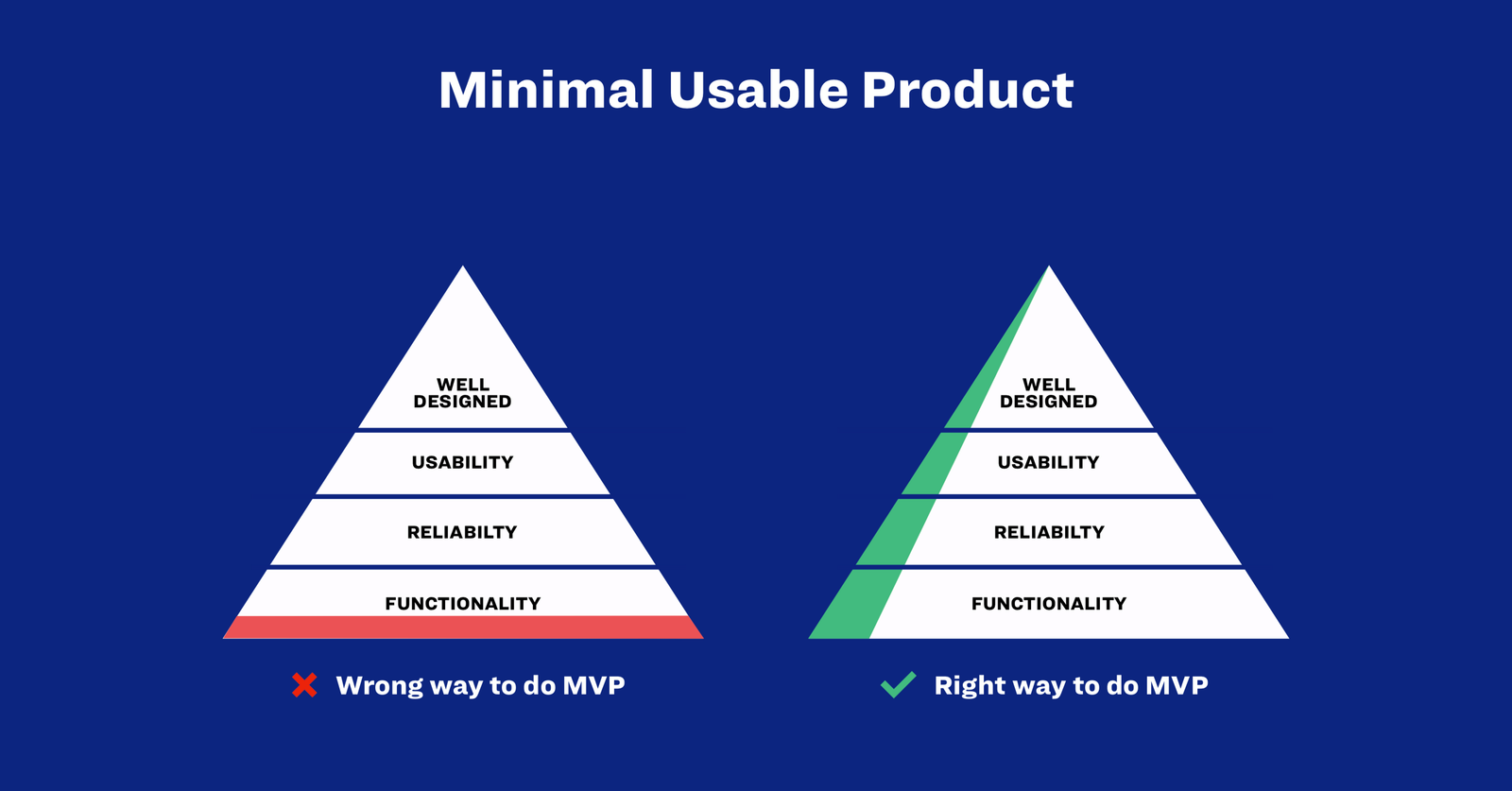 Minimal Usable Product

WELL DESIGNED

USABILITY

RELIABILTY

FUNCTIONALITY

Wrong way to do MVP

WELL DESIGNED

USABILITY

RELIABILTY

FUNCTIONALITY

Right way to do MVP